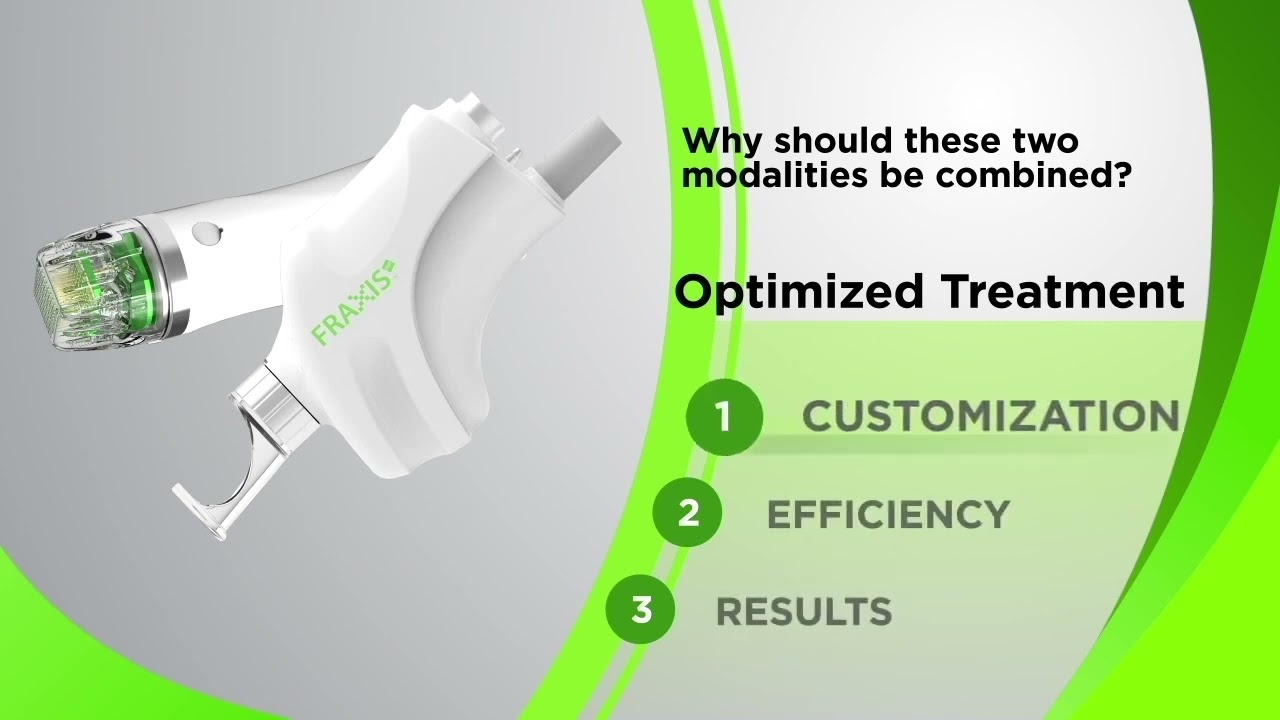 FRAXIS

Why should these two modalities be combined?

Optimized Treatment

1 CUSTOMIZATION

2 EFFICIENCY

3 RESULTS